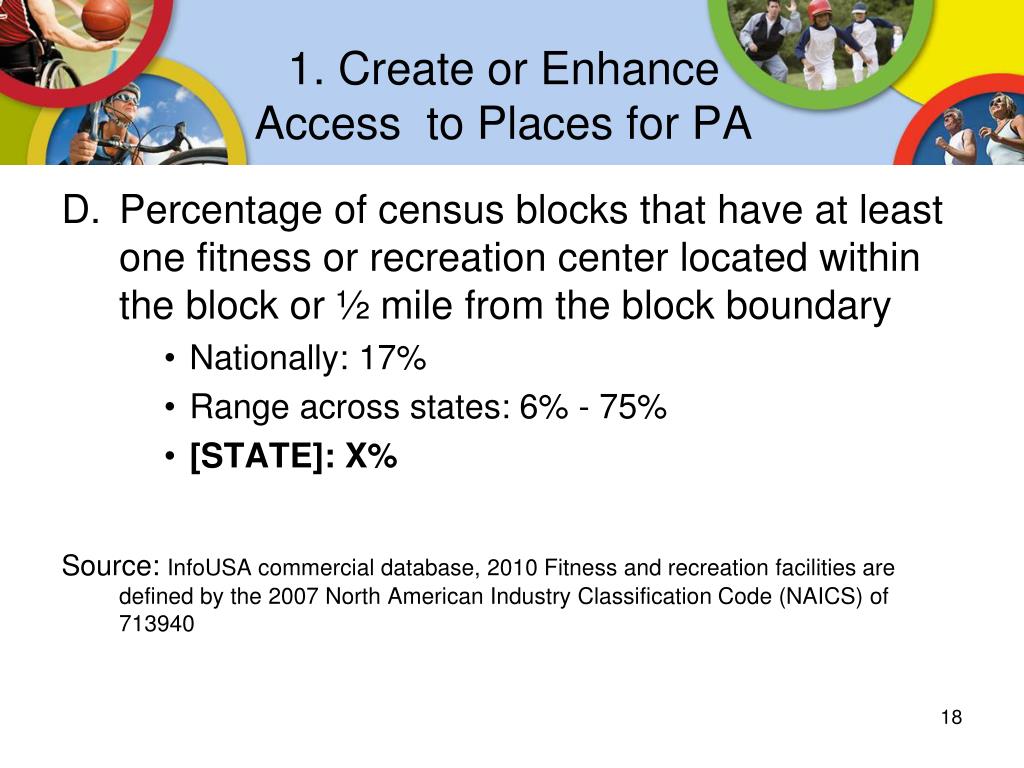 1. Create or Enhance Access to Places for PA

D. Percentage of census blocks that have at least one fitness or recreation center located within the block or ½ mile from the block boundary

• Nationally: 17%
• Range across states: 6% - 75%
• [STATE]: X%

Source: InfoUSA commercial database, 2010 Fitness and recreation facilities are defined by the 2007 North American Industry Classification Code (NAICS) of 713940

18